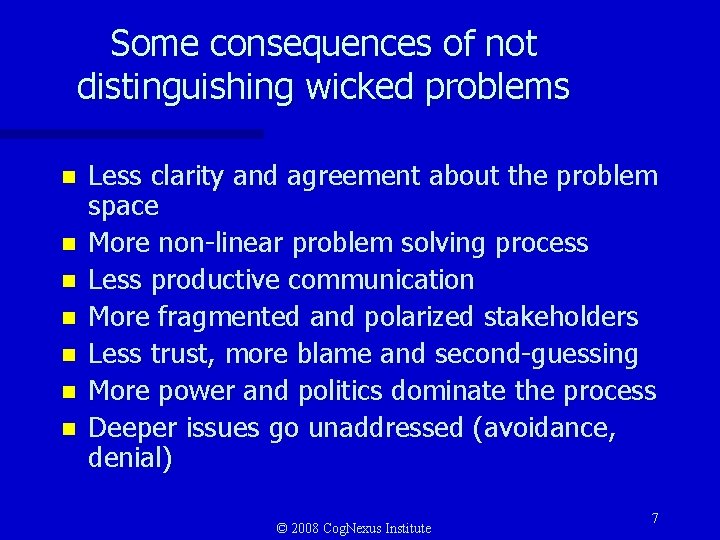 Some consequences of not distinguishing wicked problems

- Less clarity and agreement about the problem space
- More non-linear problem solving process
- Less productive communication
- More fragmented and polarized stakeholders
- Less trust, more blame and second-guessing
- More power and politics dominate the process
- Deeper issues go unaddressed (avoidance, denial)

© 2008 CogNexus Institute

7